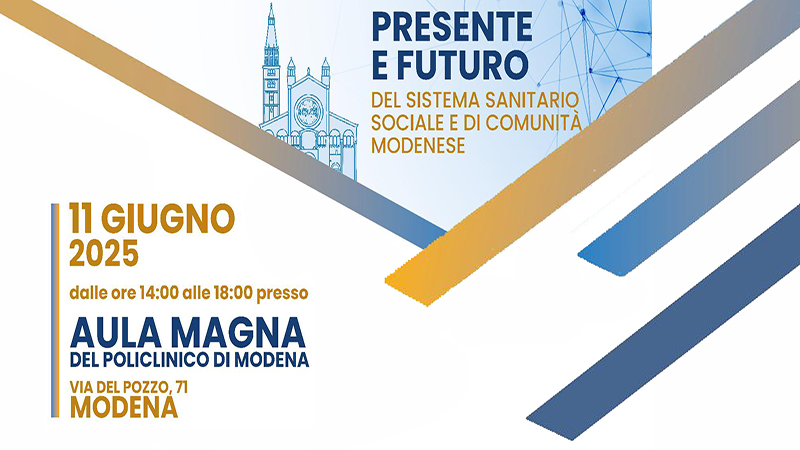 PRESENTE
E FUTURO
DEL SISTEMA SANITARIO SOCIALE E DI COMUNITÀ MODENESE

11 GIUGNO
2025
dalle ore 14:00 alle 18:00 presso
AULA MAGNA
DEL POLICLINICO DI MODENA
VIA DEL POZZO, 71
MODENA